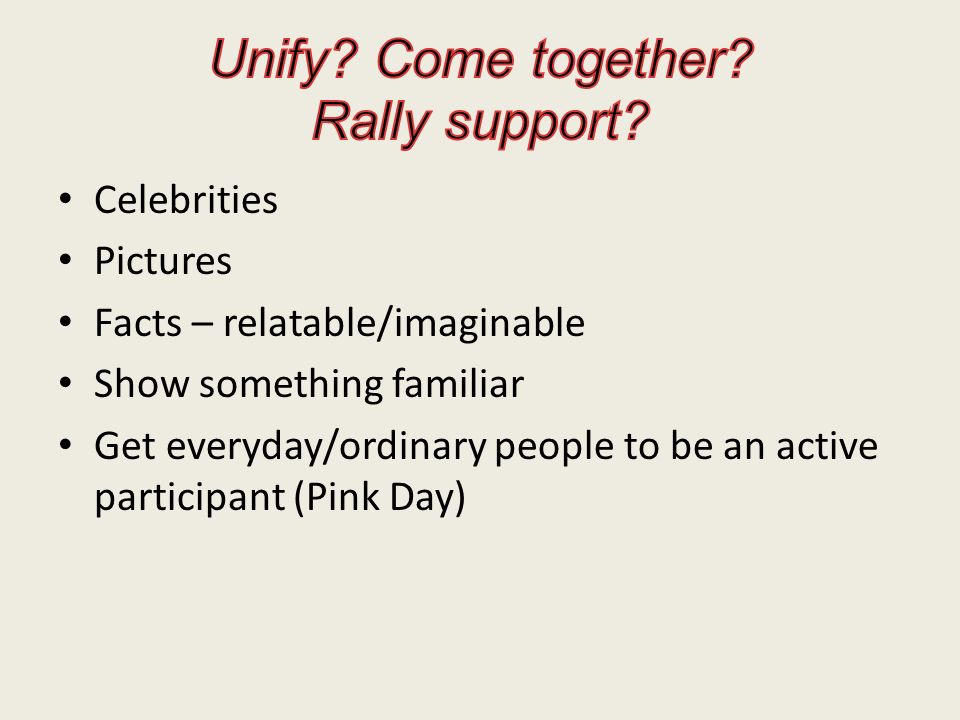 Unify? Come together?
Rally support?

• Celebrities
• Pictures
• Facts – relatable/imaginable
• Show something familiar
• Get everyday/ordinary people to be an active participant (Pink Day)